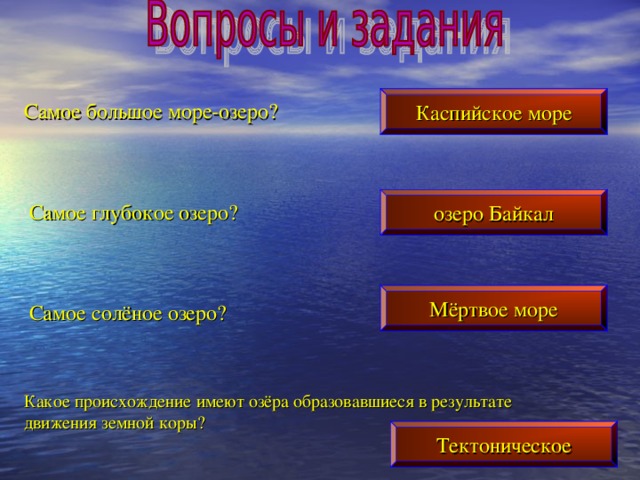 Вопросы и задания

Самое большое море-озеро?

Каспийское море

Самое глубокое озеро?

озеро Байкал

Самое солёное озеро?

Мёртвое море

Какое происхождение имеют озёра образовавшиеся в результате движения земной коры?

Тектоническое